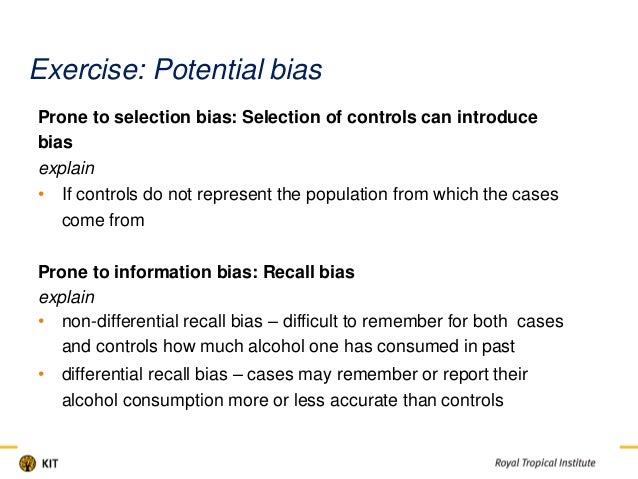 Exercise: Potential bias

Prone to selection bias: Selection of controls can introduce bias

explain

• If controls do not represent the population from which the cases come from

Prone to information bias: Recall bias

explain

• non-differential recall bias – difficult to remember for both cases and controls how much alcohol one has consumed in past

• differential recall bias – cases may remember or report their alcohol consumption more or less accurate than controls

KIT

Royal Tropical Institute